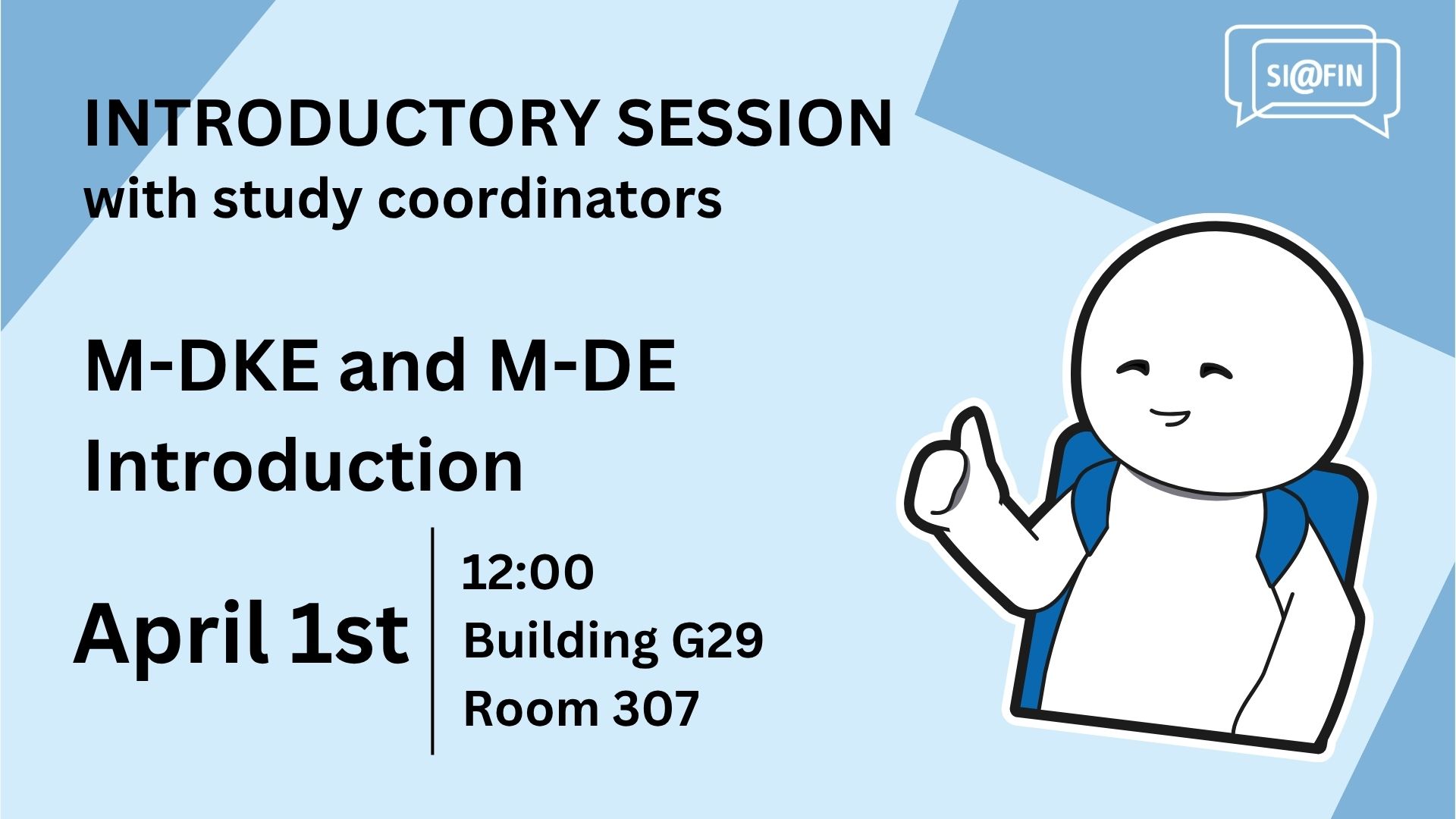 SI@FIN

INTRODUCTORY SESSION
with study coordinators

M-DKE and M-DE
Introduction

April 1st

12:00
Building G29
Room 307